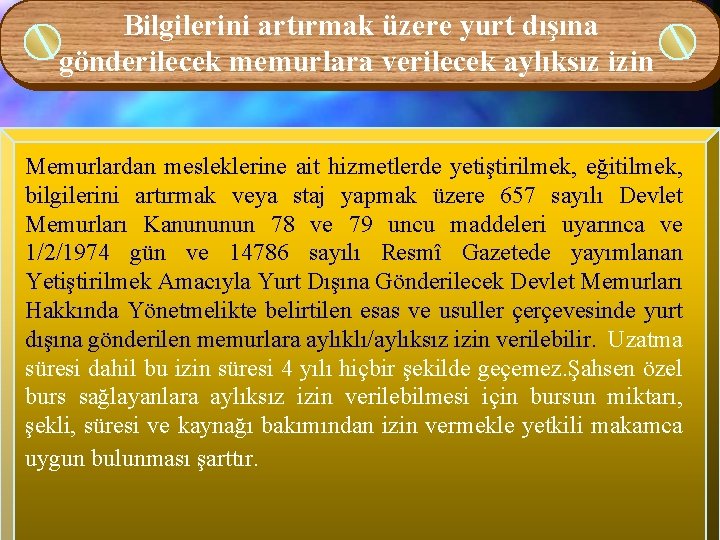 Bilgilerini artırmak üzere yurt dışına gönderilecek memurlara verilecek aylıksız izin

Memurlardan mesleklerine ait hizmetlerde yetiştirilmek, eğitilmek, bilgilerini artırmak veya staj yapmak üzere 657 sayılı Devlet Memurları Kanununun 78 ve 79 uncu maddeleri uyarınca ve 1/2/1974 gün ve 14786 sayılı Resmî Gazetede yayımlanan Yetiştirilmek Amacıyla Yurt Dışına Gönderilecek Devlet Memurları Hakkında Yönetmelikte belirtilen esas ve usuller çerçevesinde yurt dışına gönderilen memurlara aylıklı/aylıksız izin verilebilir. Uzatma süresi dahil bu izin süresi 4 yılı hiçbir şekilde geçemez.Şahsen özel burs sağlayanlara aylıksız izin verilebilmesi için bursun miktarı, şekli, süresi ve kaynağı bakımından izin vermekle yetkili makamca uygun bulunması şarttır.